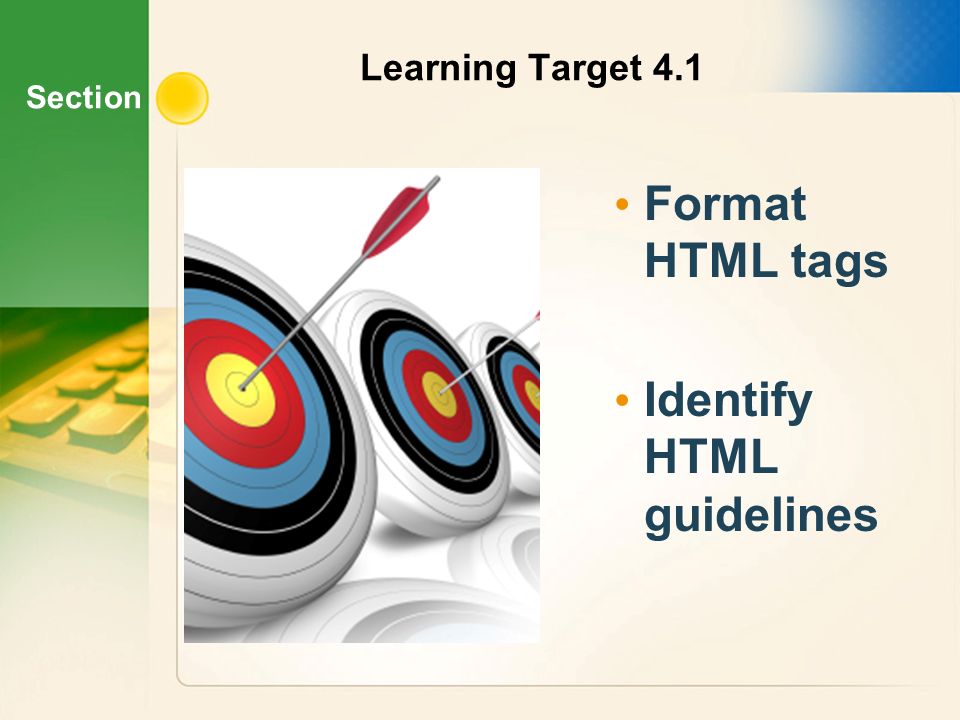 Section

Learning Target 4.1

• Format HTML tags

• Identify HTML guidelines